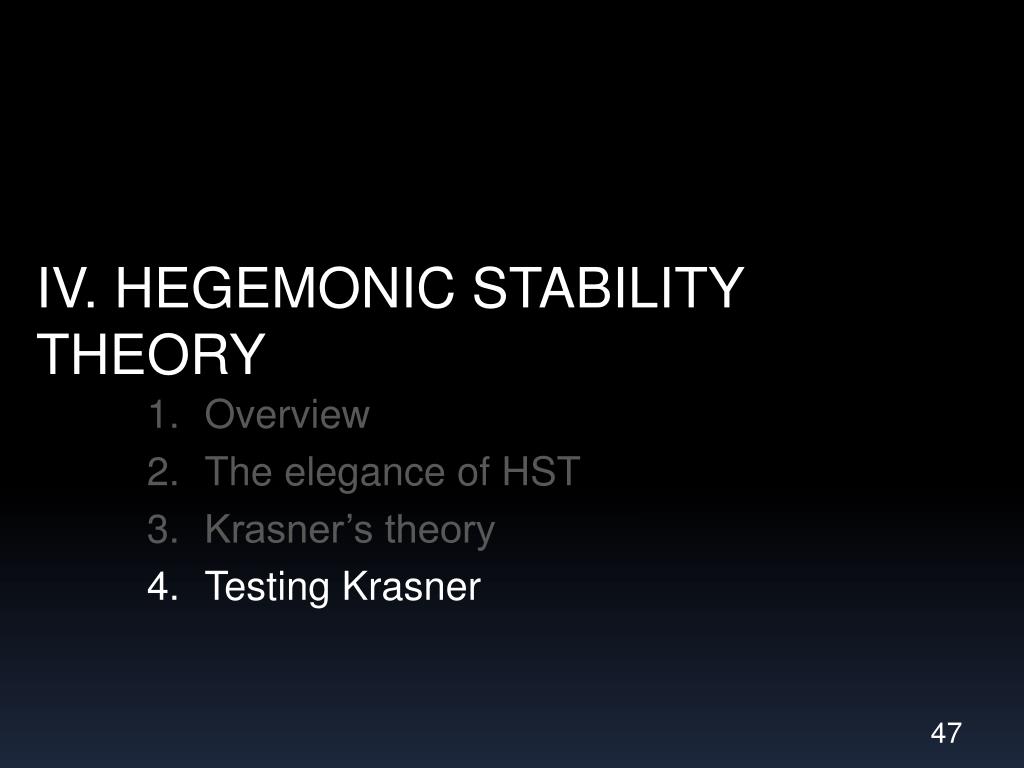 IV. HEGEMONIC STABILITY THEORY

1. Overview
2. The elegance of HST
3. Krasner’s theory
4. Testing Krasner

47